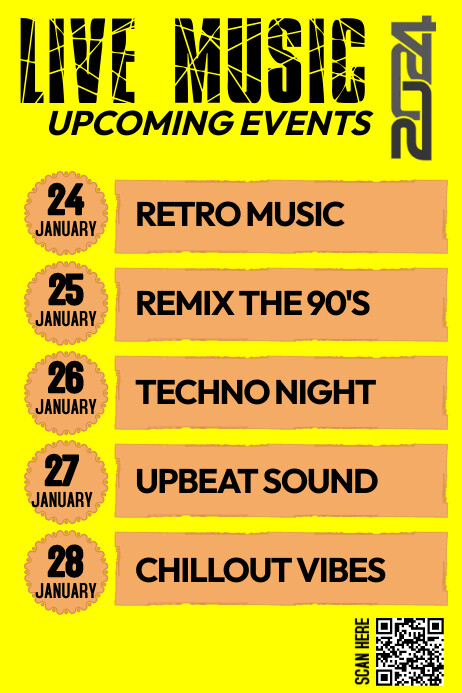 LIVE MUSIC
UPCOMING EVENTS
2024

24
JANUARY
RETRO MUSIC

25
JANUARY
REMIX THE 90'S

26
JANUARY
TECHNO NIGHT

27
JANUARY
UPBEAT SOUND

28
JANUARY
CHILLOUT VIBES

SCAN HERE